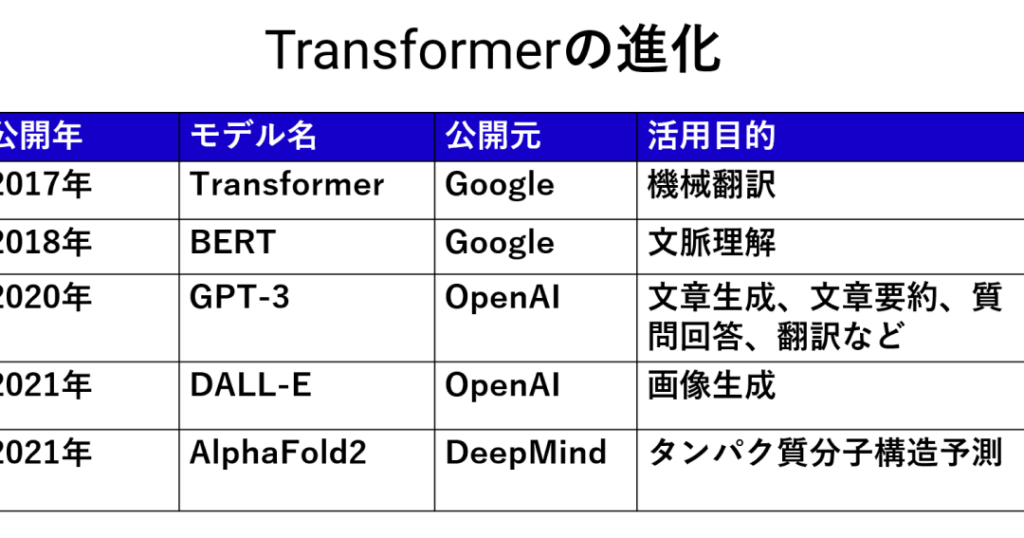 Transformerの進化

| 公開年 | モデル名 | 公開元 | 活用目的 |
|---|---|---|---|
| 2017年 | Transformer | Google | 機械翻訳 |
| 2018年 | BERT | Google | 文脈理解 |
| 2020年 | GPT-3 | OpenAI | 文章生成、文章要約、質問回答、翻訳など |
| 2021年 | DALL-E | OpenAI | 画像生成 |
| 2021年 | AlphaFold2 | DeepMind | タンパク質分子構造予測 |